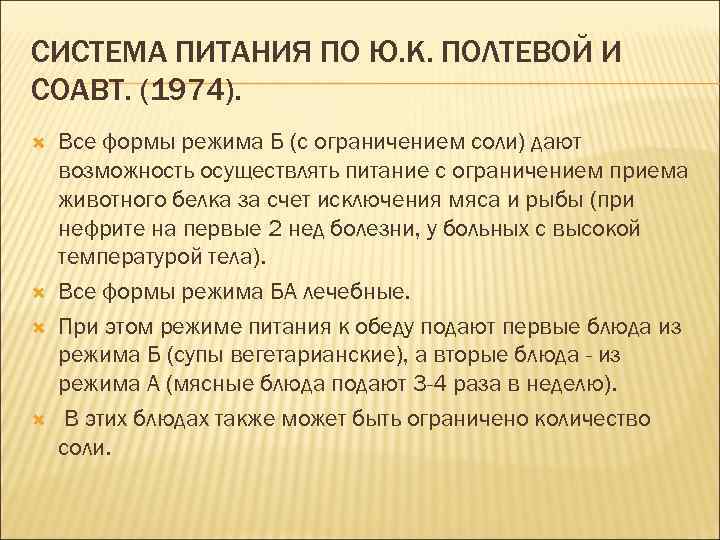 СИСТЕМА ПИТАНИЯ ПО Ю.К. ПОЛТЕВОЙ И СОАВТ. (1974).

Все формы режима Б (с ограничением соли) дают возможность осуществлять питание с ограничением приема животного белка за счет исключения мяса и рыбы (при нефрите на первые 2 нед болезни, у больных с высокой температурой тела).

Все формы режима БА лечебные.

При этом режиме питания к обеду подают первые блюда из режима Б (супы вегетарианские), а вторые блюда - из режима А (мясные блюда подают 3-4 раза в неделю).

В этих блюдах также может быть ограничено количество соли.